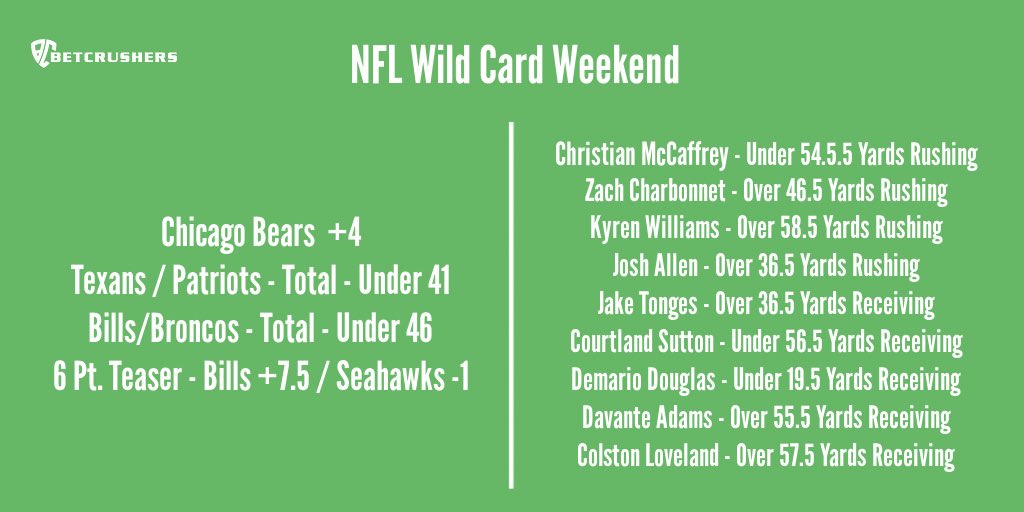 BETCRUSHERS

NFL Wild Card Weekend

Chicago Bears +4
Texans / Patriots - Total - Under 41
Bills/Broncos - Total - Under 46
6 Pt. Teaser - Bills +7.5 / Seahawks -1

Christian McCaffrey - Under 54.5.5 Yards Rushing
Zach Charbonnet - Over 46.5 Yards Rushing
Kyren Williams - Over 58.5 Yards Rushing
Josh Allen - Over 36.5 Yards Rushing
Jake Tonges - Over 36.5 Yards Receiving
Courtland Sutton - Under 56.5 Yards Receiving
Demario Douglas - Under 19.5 Yards Receiving
Davante Adams - Over 55.5 Yards Receiving
Colston Loveland - Over 57.5 Yards Receiving